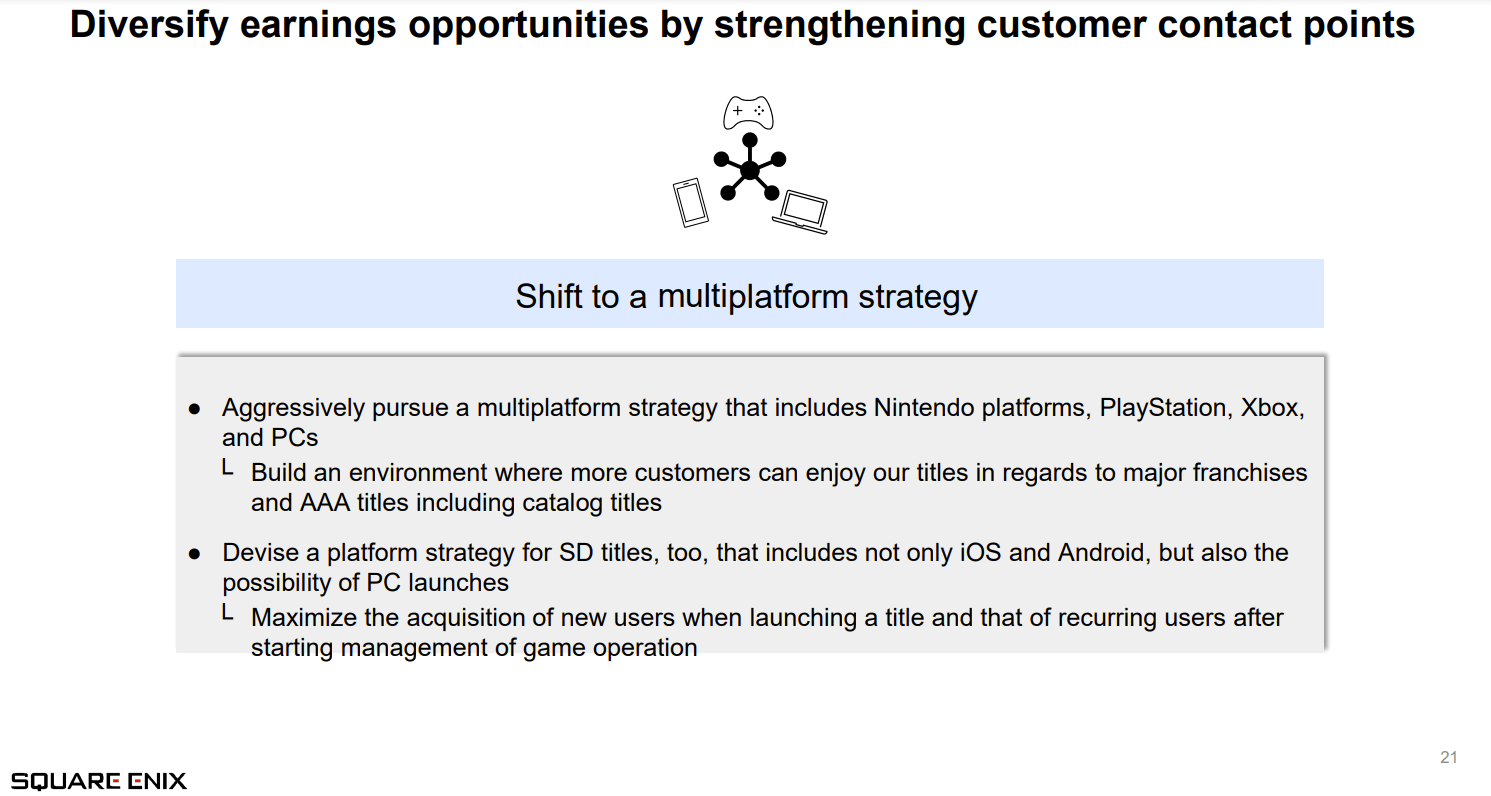 Diversify earnings opportunities by strengthening customer contact points

Shift to a multiplatform strategy

● Aggressively pursue a multiplatform strategy that includes Nintendo platforms, PlayStation, Xbox, and PCs

└ Build an environment where more customers can enjoy our titles in regards to major franchises and AAA titles including catalog titles

● Devise a platform strategy for SD titles, too, that includes not only iOS and Android, but also the possibility of PC launches

└ Maximize the acquisition of new users when launching a title and that of recurring users after starting management of game operation

21

SQUARE ENIX